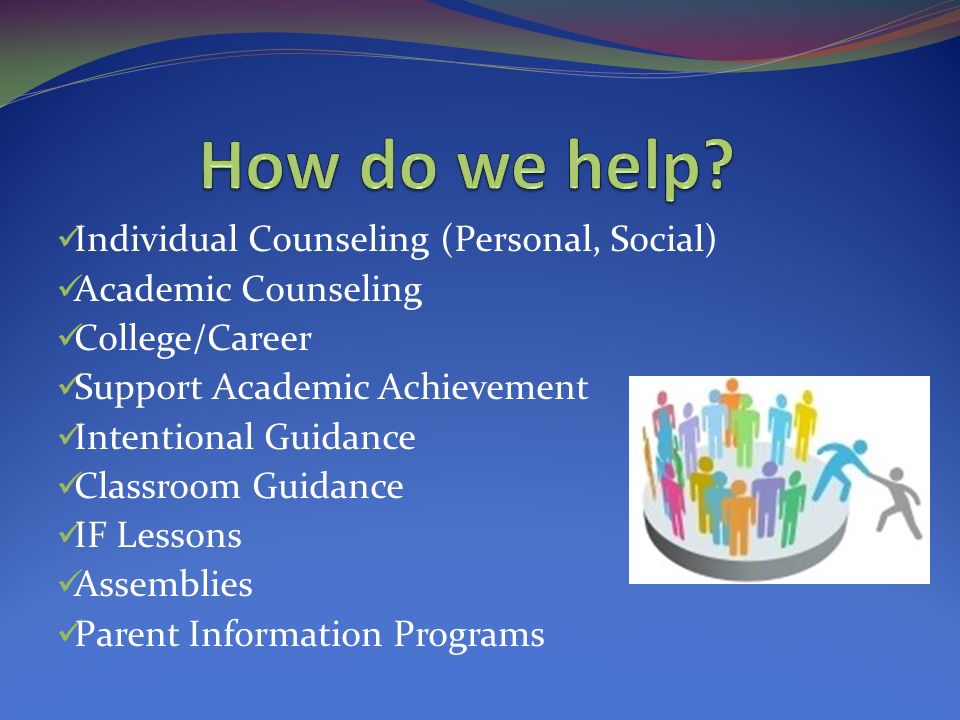 How do we help?

✓Individual Counseling (Personal, Social)
✓Academic Counseling
✓College/Career
✓Support Academic Achievement
✓Intentional Guidance
✓Classroom Guidance
✓IF Lessons
✓Assemblies
✓Parent Information Programs